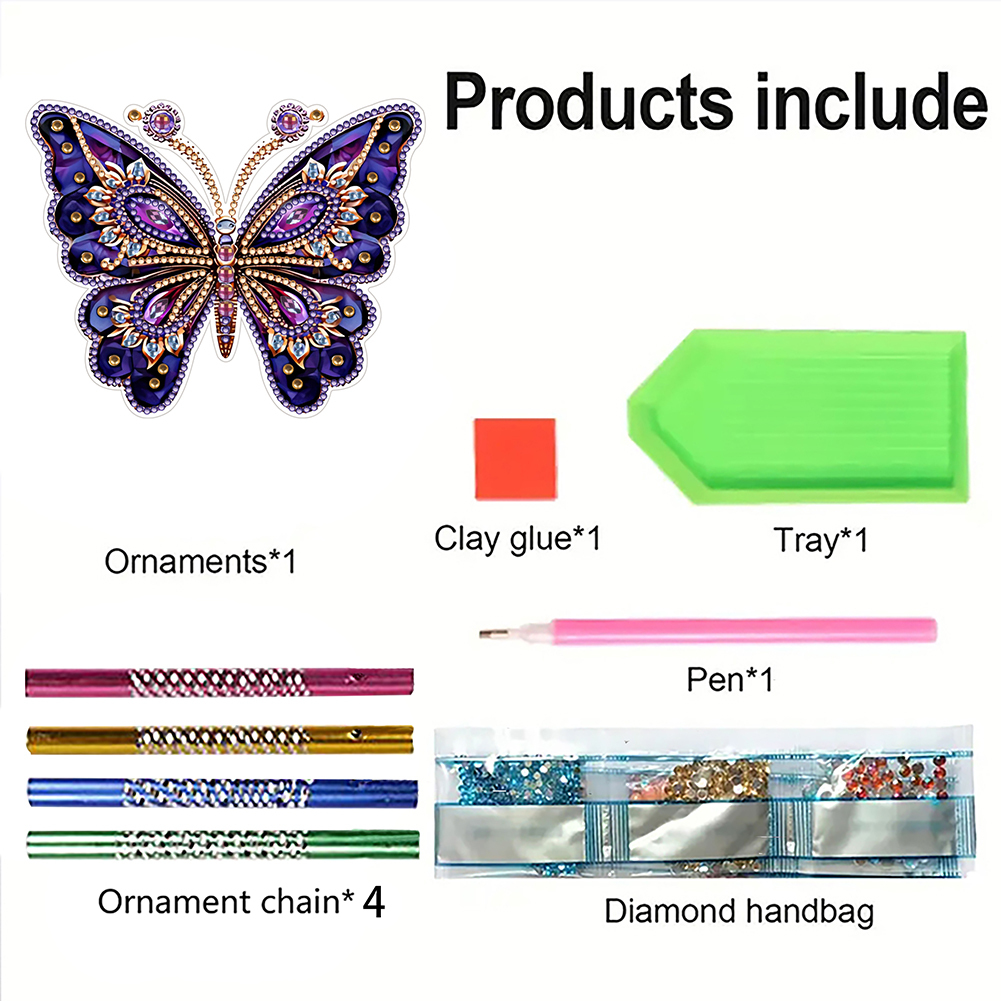 Products include

Ornaments*1

Clay glue*1

Tray*1

Pen*1

Ornament chain* 4

Diamond handbag